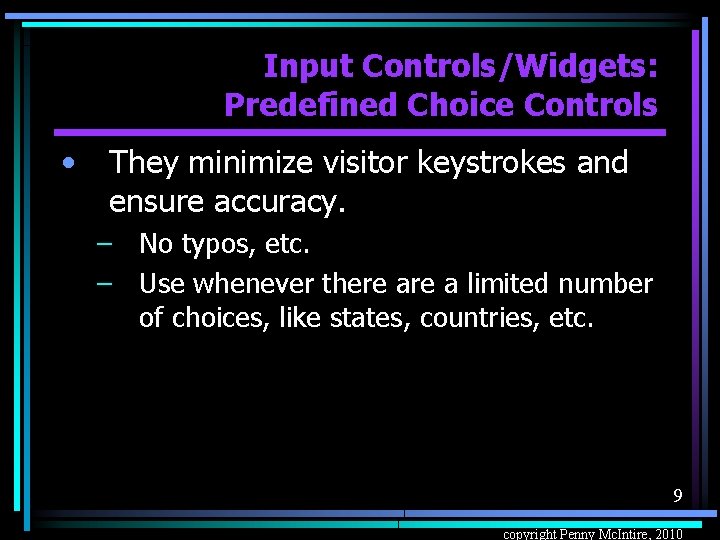 Input Controls/Widgets: Predefined Choice Controls

• They minimize visitor keystrokes and ensure accuracy.
– No typos, etc.
– Use whenever there are a limited number of choices, like states, countries, etc.

9

copyright Penny McIntire, 2010